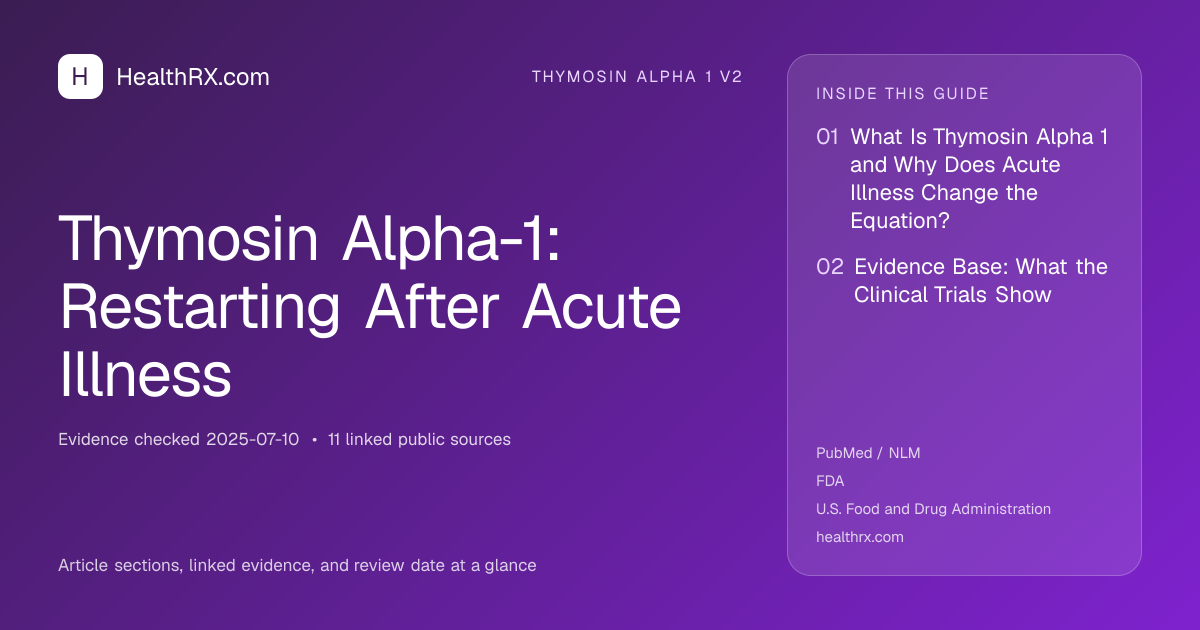 H HealthRX.com

THYMOSIN ALPHA 1 V2

Thymosin Alpha-1: Restarting After Acute Illness

Evidence checked 2025-07-10 • 11 linked public sources

Article sections, linked evidence, and review date at a glance

INSIDE THIS GUIDE

01 What Is Thymosin Alpha 1 and Why Does Acute Illness Change the Equation?

02 Evidence Base: What the Clinical Trials Show

PubMed / NLM
FDA
U.S. Food and Drug Administration
healthrx.com